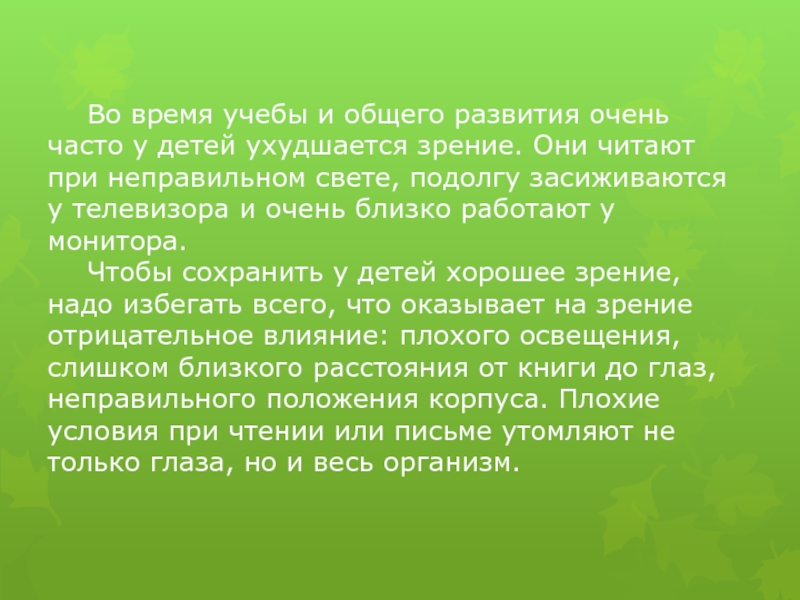 Во время учебы и общего развития очень часто у детей ухудшается зрение. Они читают при неправильном свете, подолгу засиживаются у телевизора и очень близко работают у монитора.

Чтобы сохранить у детей хорошее зрение, надо избегать всего, что оказывает на зрение отрицательное влияние: плохого освещения, слишком близкого расстояния от книги до глаз, неправильного положения корпуса. Плохие условия при чтении или письме утомляют не только глаза, но и весь организм.